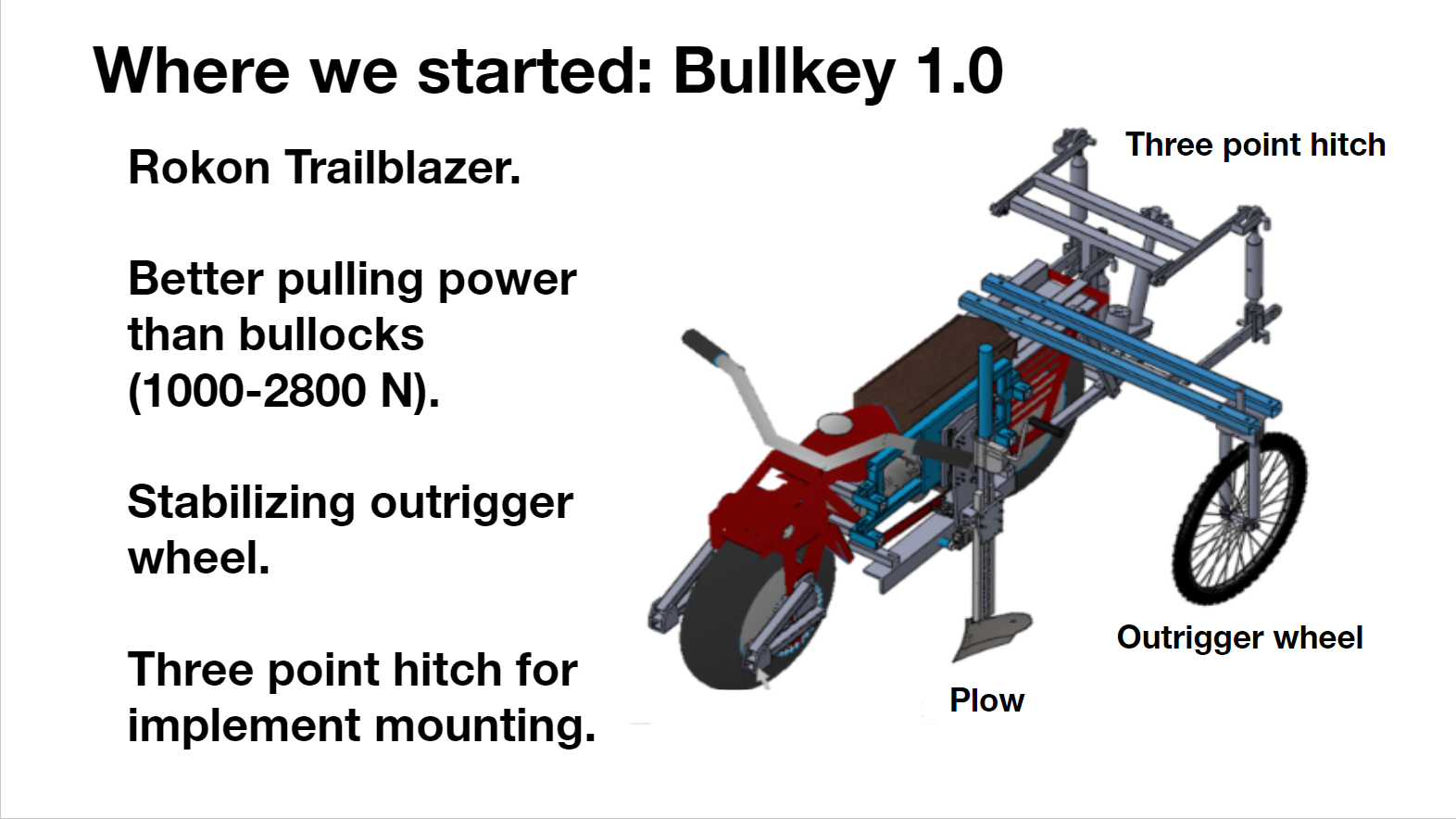 Where we started: Bullkey 1.0

Rokon Trailblazer.

Better pulling power than bullocks (1000-2800 N).

Stabilizing outrigger wheel.

Three point hitch for implement mounting.

Three point hitch

Outrigger wheel

Plow